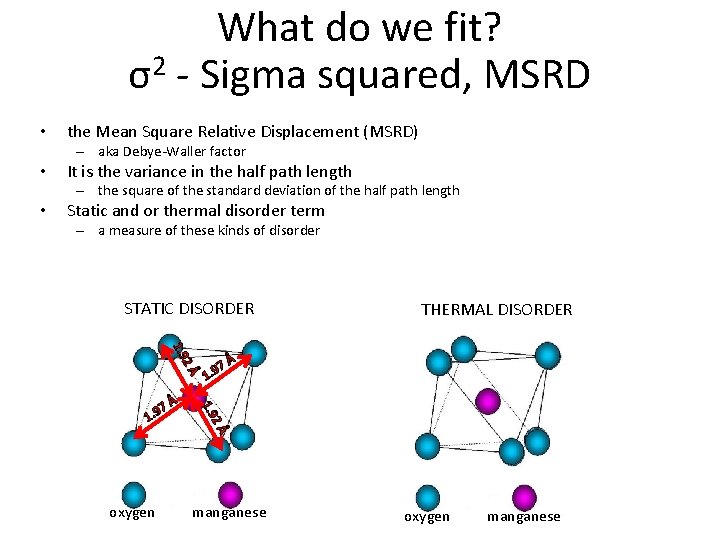 What do we fit?
$\sigma^2$ - Sigma squared, MSRD

• the Mean Square Relative Displacement (MSRD)
– aka Debye-Waller factor
• It is the variance in the half path length
– the square of the standard deviation of the half path length
• Static and or thermal disorder term
– a measure of these kinds of disorder

STATIC DISORDER

1.92 Å
1.97 Å
1.97 Å
1.92 Å

oxygen manganese

THERMAL DISORDER

oxygen manganese